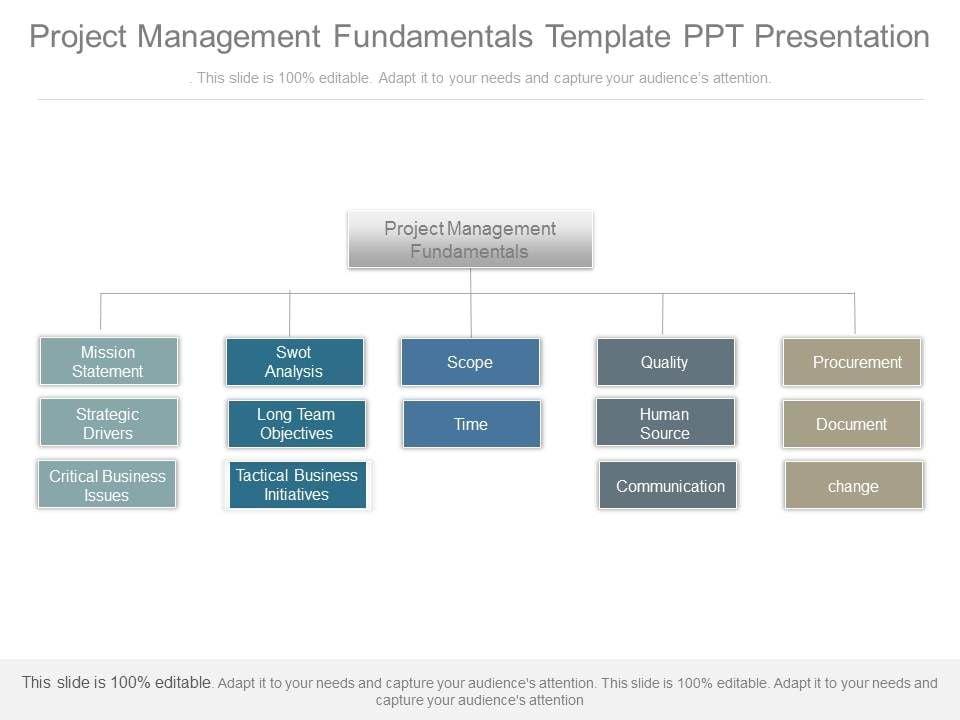 Project Management Fundamentals Template PPT Presentation

. This slide is 100% editable. Adapt it to your needs and capture your audience's attention.

Project Management Fundamentals

Mission Statement

Strategic Drivers

Critical Business Issues

Swot Analysis

Long Team Objectives

Tactical Business Initiatives

Scope

Time

Quality

Human Source

Communication

Procurement

Document

change

This slide is 100% editable. Adapt it to your needs and capture your audience's attention. This slide is 100% editable. Adapt it to your needs and capture your audience's attention